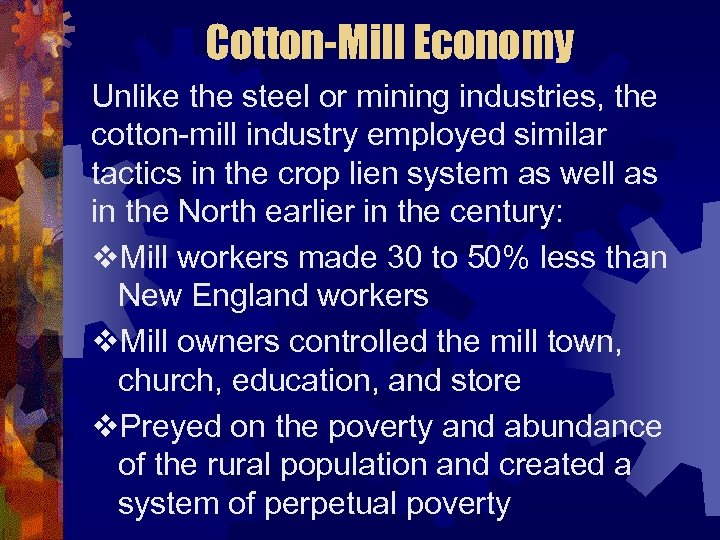 Cotton-Mill Economy

Unlike the steel or mining industries, the cotton-mill industry employed similar tactics in the crop lien system as well as in the North earlier in the century:

❖Mill workers made 30 to 50% less than New England workers

❖Mill owners controlled the mill town, church, education, and store

❖Preyed on the poverty and abundance of the rural population and created a system of perpetual poverty